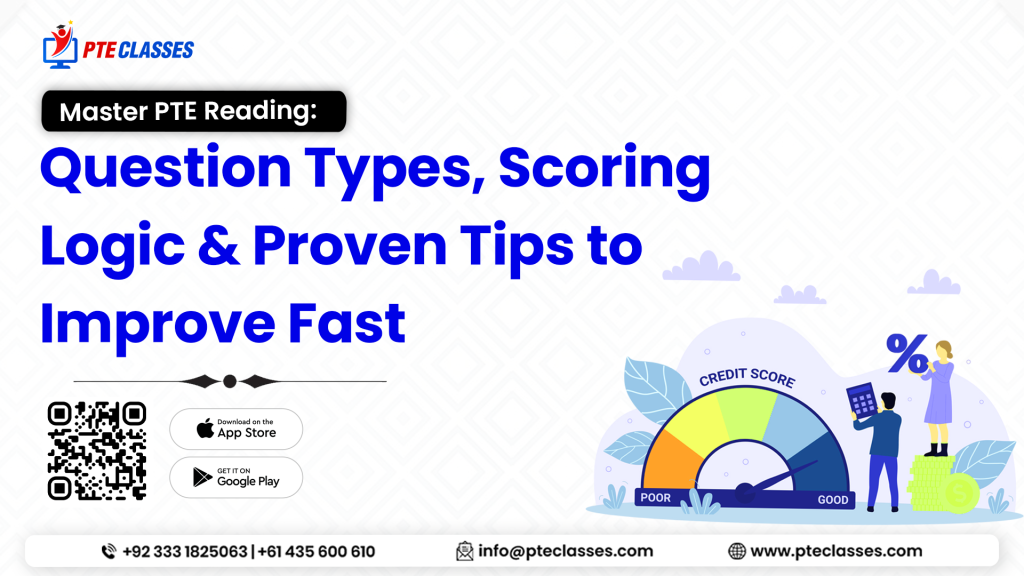 PTE CLASSES

Master PTE Reading:

Question Types, Scoring Logic & Proven Tips to Improve Fast

Download on the App Store

GET IT ON Google Play

CREDIT SCORE

POOR

GOOD

%

+92 333 1825063 | +61 435 600 610

info@pteclasses.com

www.pteclasses.com